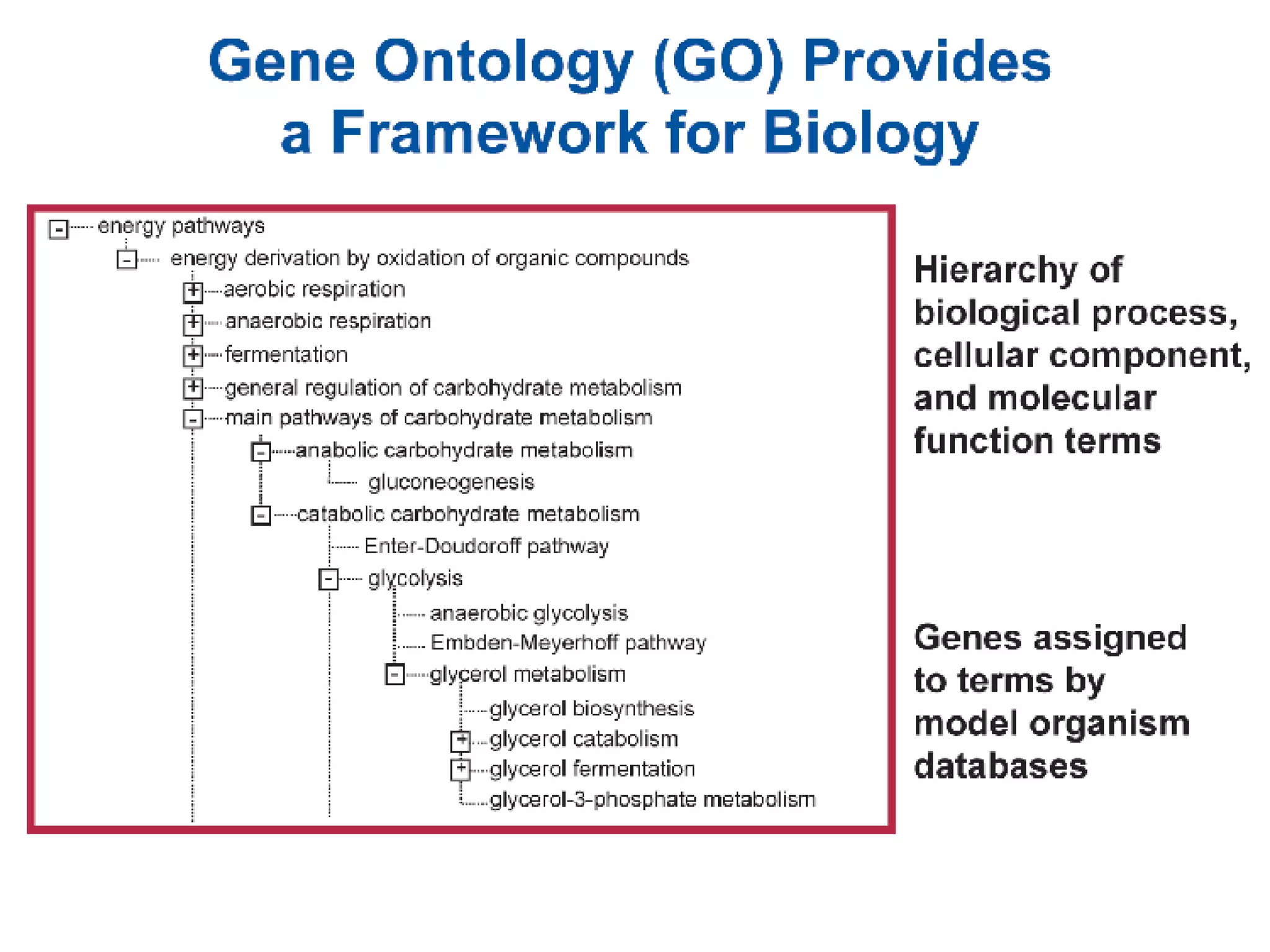 Gene Ontology (GO) Provides a Framework for Biology

energy pathways
energy derivation by oxidation of organic compounds
aerobic respiration
anaerobic respiration
fermentation
general regulation of carbohydrate metabolism
main pathways of carbohydrate metabolism
anabolic carbohydrate metabolism
gluconeogenesis
catabolic carbohydrate metabolism
Enter-Doudoroff pathway
glycolysis
anaerobic glycolysis
Embden-Meyerhoff pathway
glycerol metabolism
glycerol biosynthesis
glycerol catabolism
glycerol fermentation
glycerol-3-phosphate metabolism

Hierarchy of biological process, cellular component, and molecular function terms

Genes assigned to terms by model organism databases